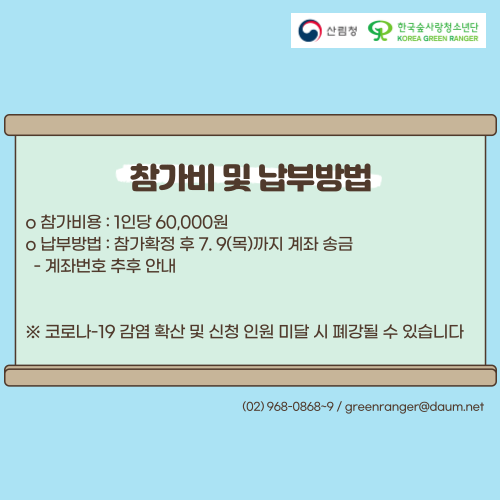 산림청 한국숲사랑청소년단 KOREA GREEN RANGER

참가비 및 납부방법

o 참가비용 : 1인당 60,000원
o 납부방법 : 참가확정 후 7. 9(목)까지 계좌 송금
- 계좌번호 추후 안내

※ 코로나-19 감염 확산 및 신청 인원 미달 시 폐강될 수 있습니다

(02) 968-0868~9 / greenranger@daum.net